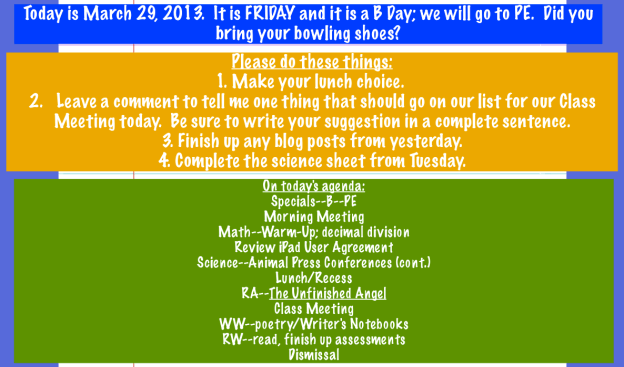 Today is March 29, 2013. It is FRIDAY and it is a B Day; we will go to PE. Did you bring your bowling shoes?

Please do these things:
1. Make your lunch choice.
2. Leave a comment to tell me one thing that should go on our list for our Class Meeting today. Be sure to write your suggestion in a complete sentence.
3. Finish up any blog posts from yesterday.
4. Complete the science sheet from Tuesday.

On today's agenda:
Specials--B--PE
Morning Meeting
Math--Warm-Up; decimal division
Review iPad User Agreement
Science--Animal Press Conferences (cont.)
Lunch/Recess
RA--The Unfinished Angel
Class Meeting
WW--poetry/Writer's Notebooks
RW--read, finish up assessments
Dismissal